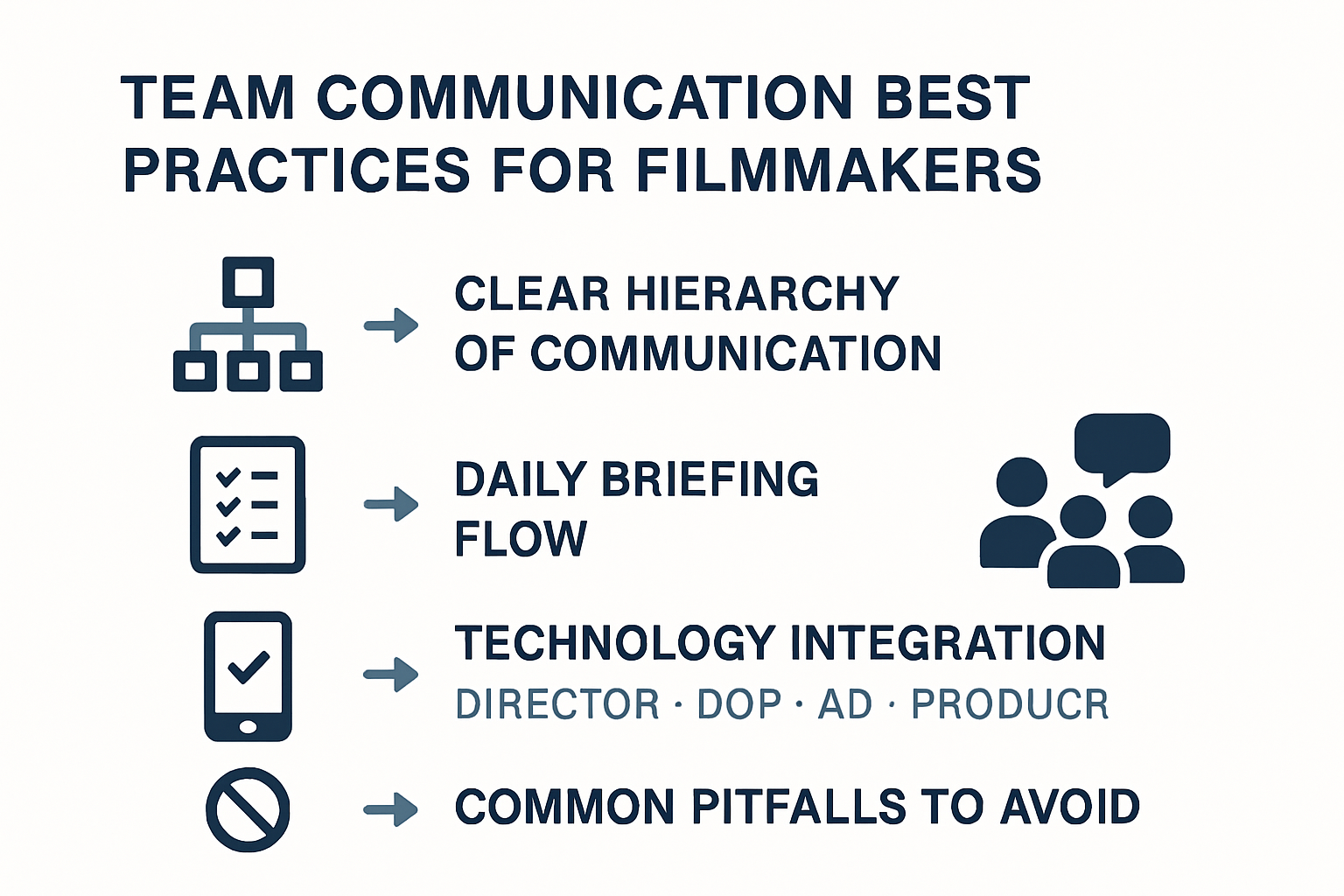 TEAM COMMUNICATION BEST PRACTICES FOR FILMMAKERS

CLEAR HIERARCHY OF COMMUNICATION

DAILY BRIEFING FLOW

TECHNOLOGY INTEGRATION
DIRECTOR · DOP · AD · PRODUCR

COMMON PITFALLS TO AVOID